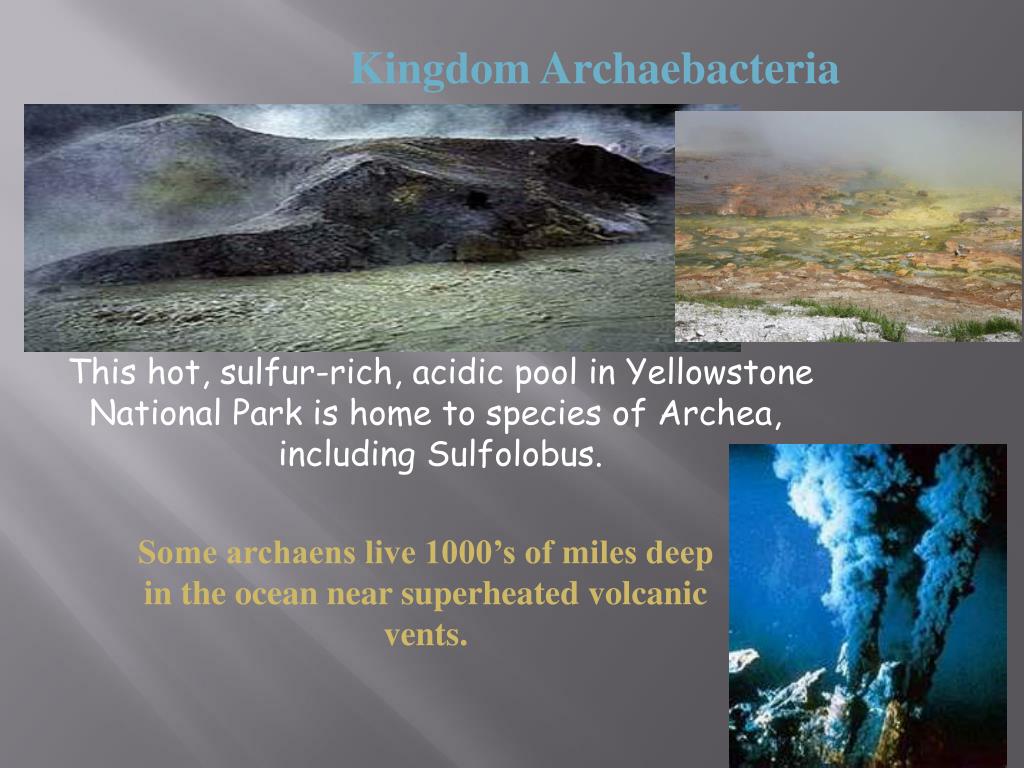 Kingdom Archaebacteria

This hot, sulfur-rich, acidic pool in Yellowstone National Park is home to species of Archea, including Sulfolobus.

Some archaens live 1000’s of miles deep in the ocean near superheated volcanic vents.